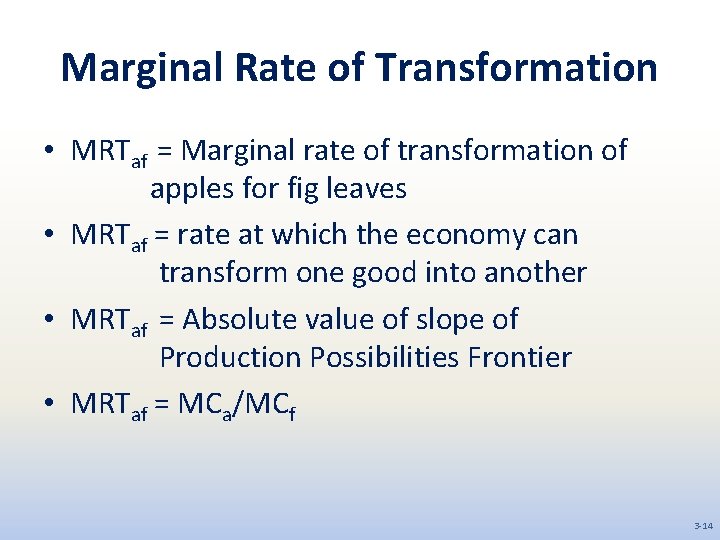 Marginal Rate of Transformation

• $MRT_{af}$ = Marginal rate of transformation of apples for fig leaves

• $MRT_{af}$ = rate at which the economy can transform one good into another

• $MRT_{af}$ = Absolute value of slope of Production Possibilities Frontier

• $MRT_{af} = MC_a/MC_f$

3-14